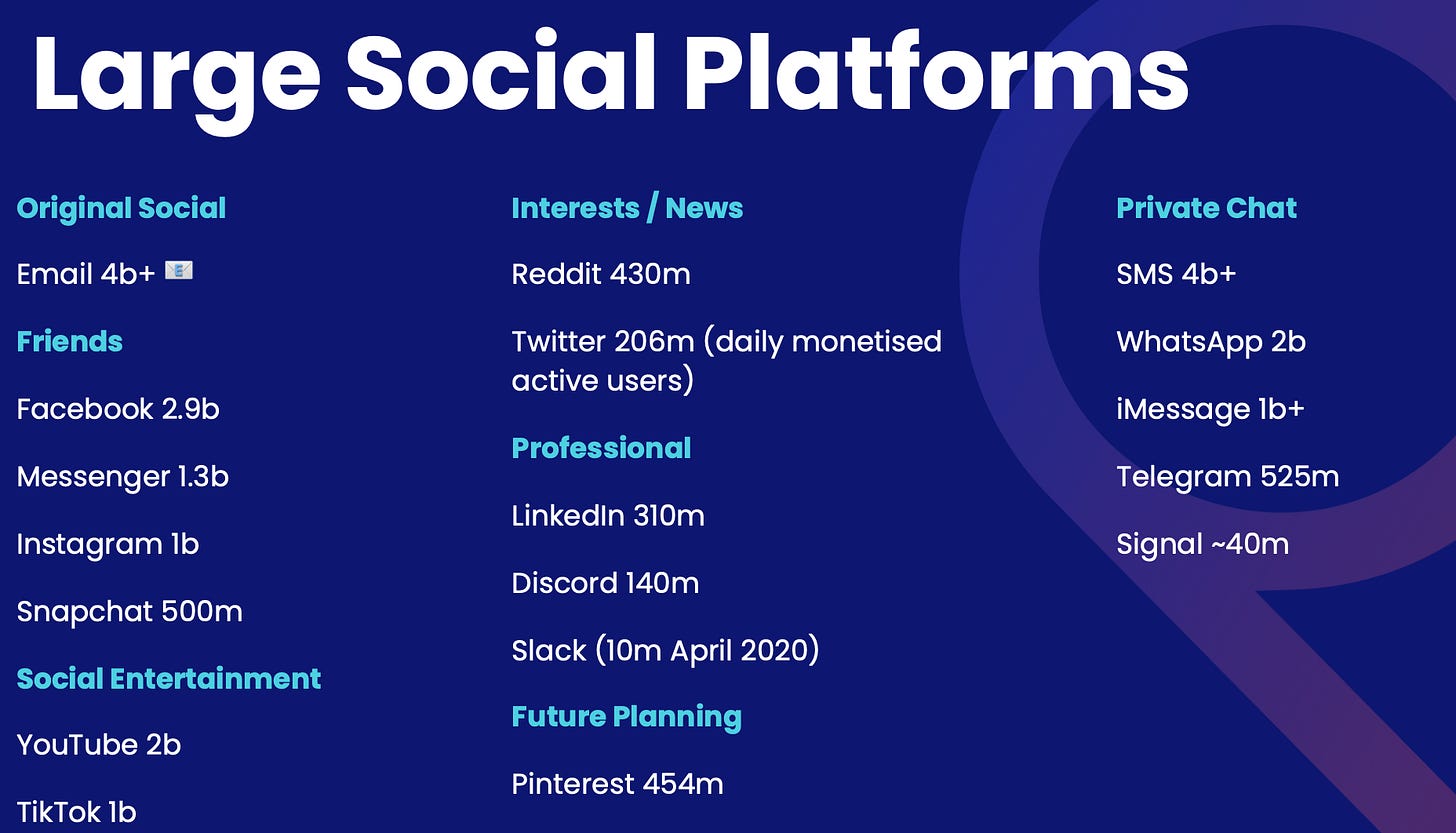 Large Social Platforms

Original Social

Email 4b+ 📧

Friends

Facebook 2.9b

Messenger 1.3b

Instagram 1b

Snapchat 500m

Social Entertainment

YouTube 2b

TikTok 1b

Interests / News

Reddit 430m

Twitter 206m (daily monetised active users)

Professional

LinkedIn 310m

Discord 140m

Slack (10m April 2020)

Future Planning

Pinterest 454m

Private Chat

SMS 4b+

WhatsApp 2b

iMessage 1b+

Telegram 525m

Signal ~40m